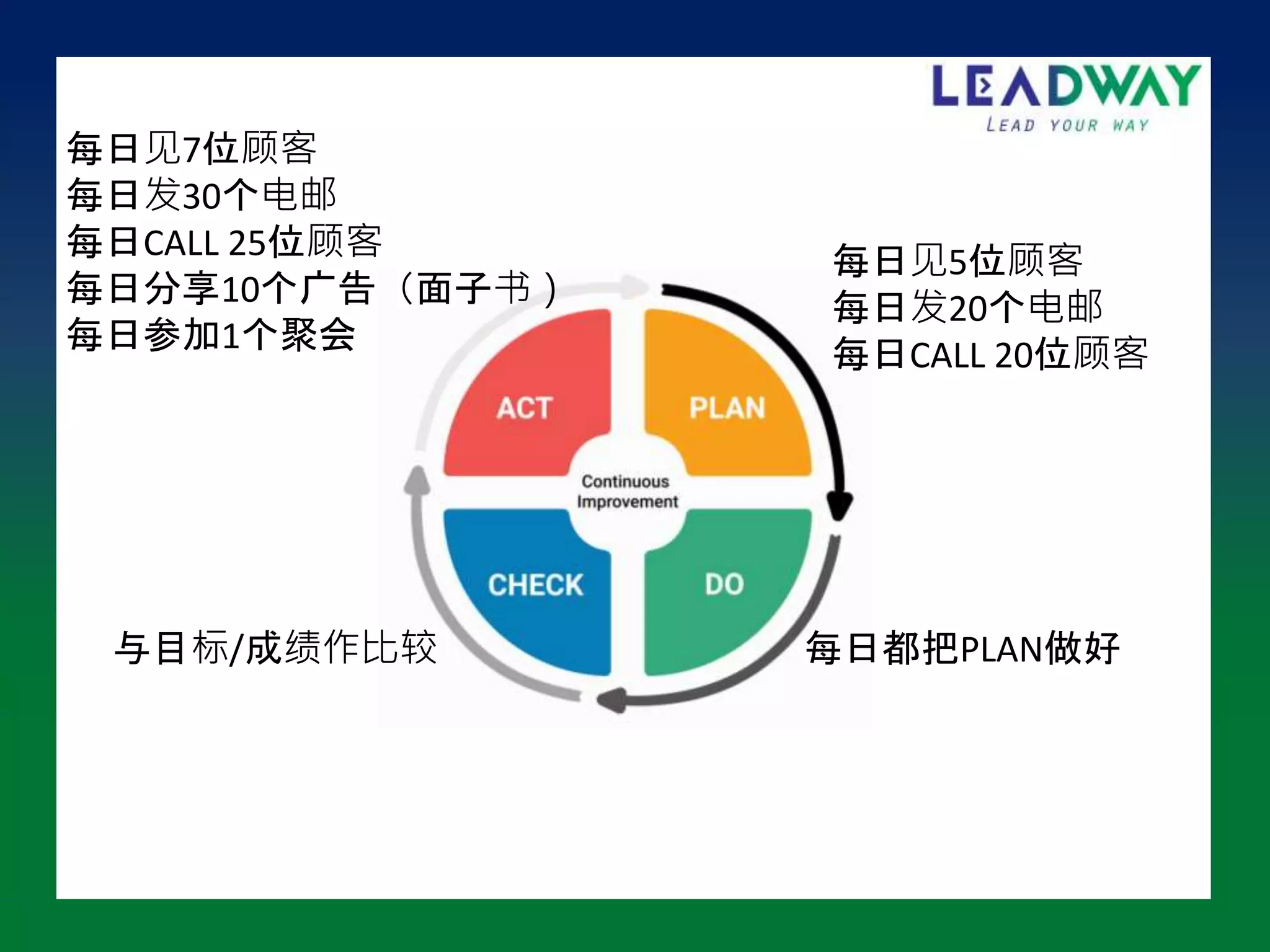 LEADWAY
LEAD YOUR WAY

每日见7位顾客
每日发30个电邮
每日CALL 25位顾客
每日分享10个广告（面子书）
每日参加1个聚会

每日见5位顾客
每日发20个电邮
每日CALL 20位顾客

ACT
PLAN
Continuous Improvement
CHECK
DO

与目标/成绩作比较

每日都把PLAN做好